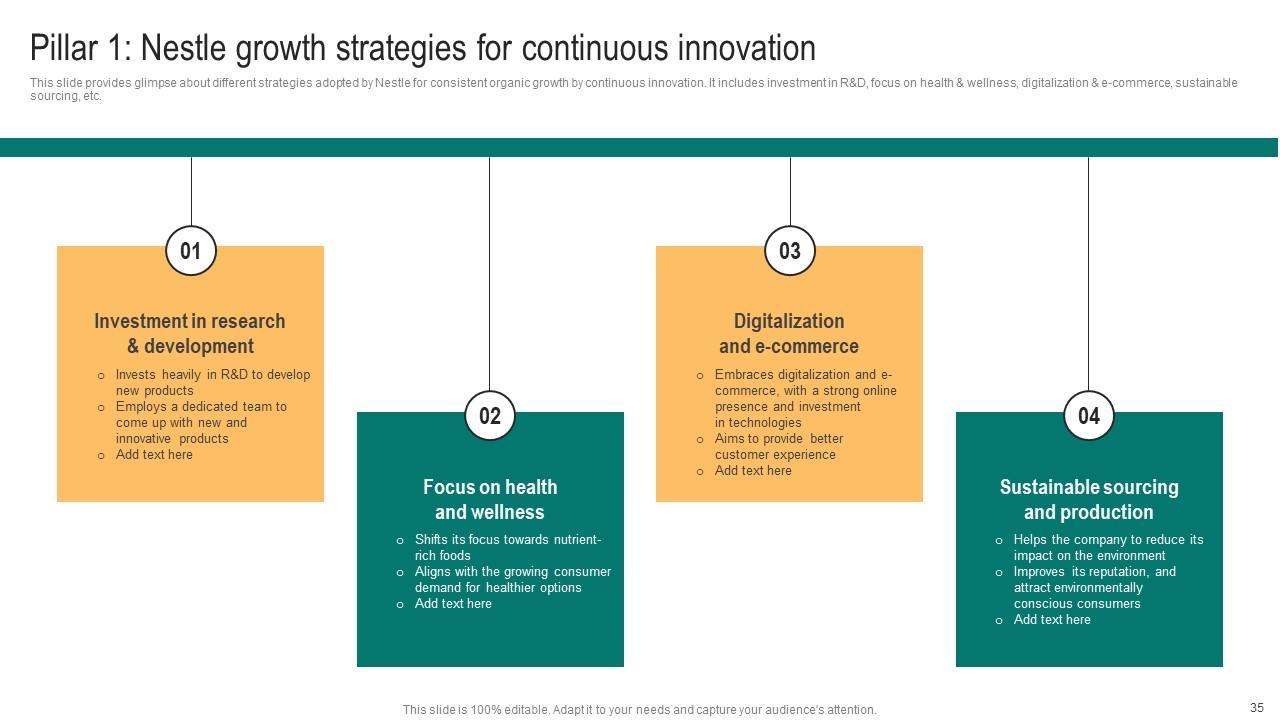 Pillar 1: Nestle growth strategies for continuous innovation

This slide provides glimpse about different strategies adopted by Nestle for consistent organic growth by continuous innovation. It includes investment in R&D, focus on health & wellness, digitalization & e-commerce, sustainable sourcing, etc.

01

Investment in research & development

o Invests heavily in R&D to develop new products
o Employs a dedicated team to come up with new and innovative products
o Add text here

02

Focus on health and wellness

o Shifts its focus towards nutrient-rich foods
o Aligns with the growing consumer demand for healthier options
o Add text here

03

Digitalization and e-commerce

o Embraces digitalization and e-commerce, with a strong online presence and investment in technologies
o Aims to provide better customer experience
o Add text here

04

Sustainable sourcing and production

o Helps the company to reduce its impact on the environment
o Improves its reputation, and attract environmentally conscious consumers
o Add text here

This slide is 100% editable. Adapt it to your needs and capture your audience's attention.

35